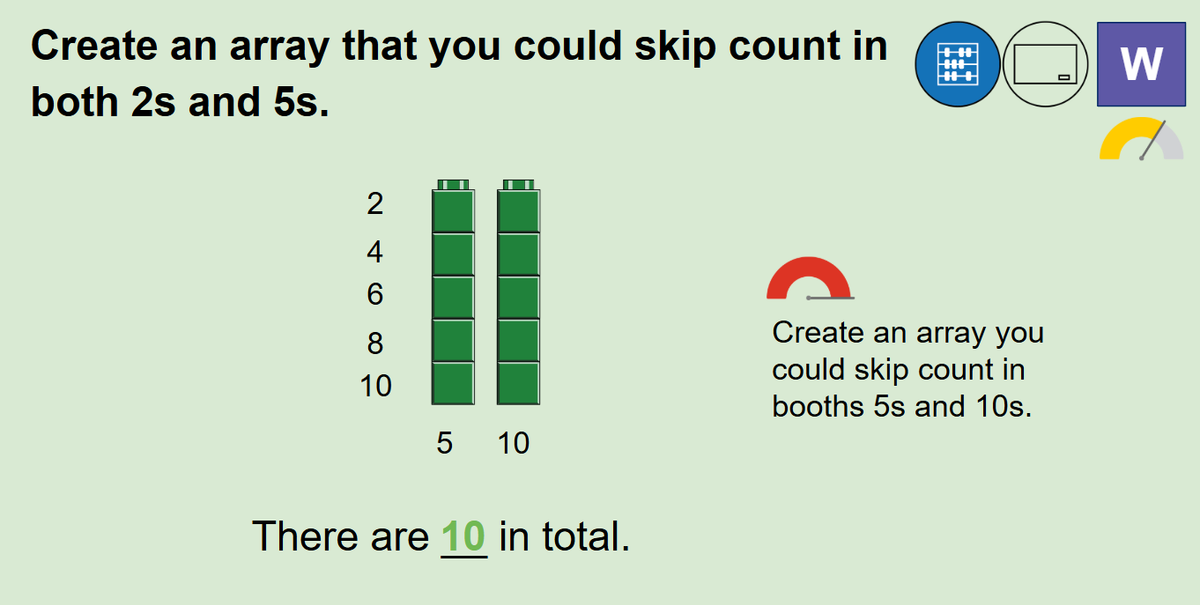 Create an array that you could skip count in both 2s and 5s.

W

2
4
6
8
10

5 10

Create an array you could skip count in booths 5s and 10s.

There are 10 in total.